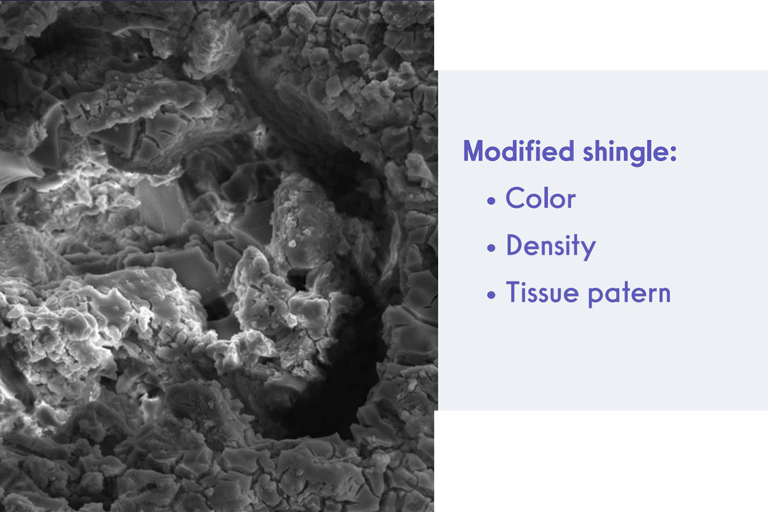 Modified shingle:
• Color
• Density
• Tissue patern